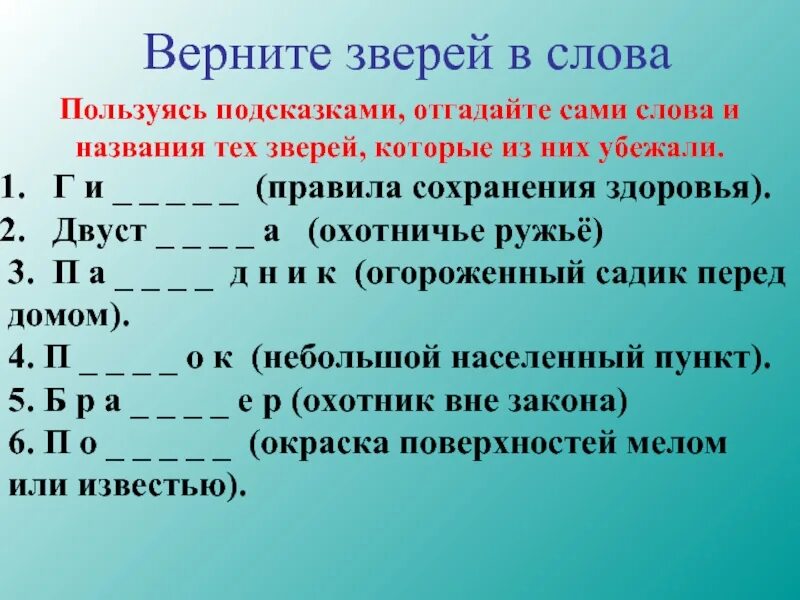 Верните зверей в слова

Пользуясь подсказками, отгадайте сами слова и названия тех зверей, которые из них убежали.

1. Г и _ _ _ _ _ (правила сохранения здоровья).
2. Двуст _ _ _ _ а (охотничье ружьё)
3. П а _ _ _ _ д н и к (огороженный садик перед домом).
4. П _ _ _ _ о к (небольшой населенный пункт).
5. Б р а _ _ _ _ е р (охотник вне закона)
6. П о _ _ _ _ _ (окраска поверхностей мелом или известью).